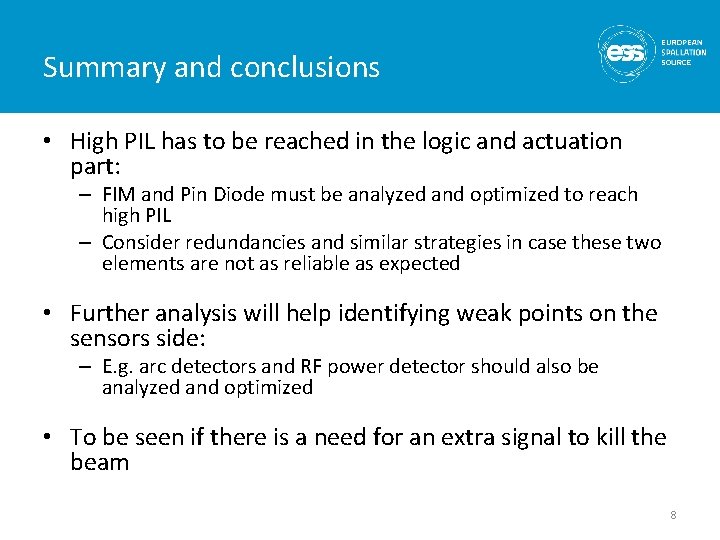 Summary and conclusions

ess EUROPEAN SPALLATION SOURCE

• High PIL has to be reached in the logic and actuation part:
– FIM and Pin Diode must be analyzed and optimized to reach high PIL
– Consider redundancies and similar strategies in case these two elements are not as reliable as expected

• Further analysis will help identifying weak points on the sensors side:
– E.g. arc detectors and RF power detector should also be analyzed and optimized

• To be seen if there is a need for an extra signal to kill the beam

8